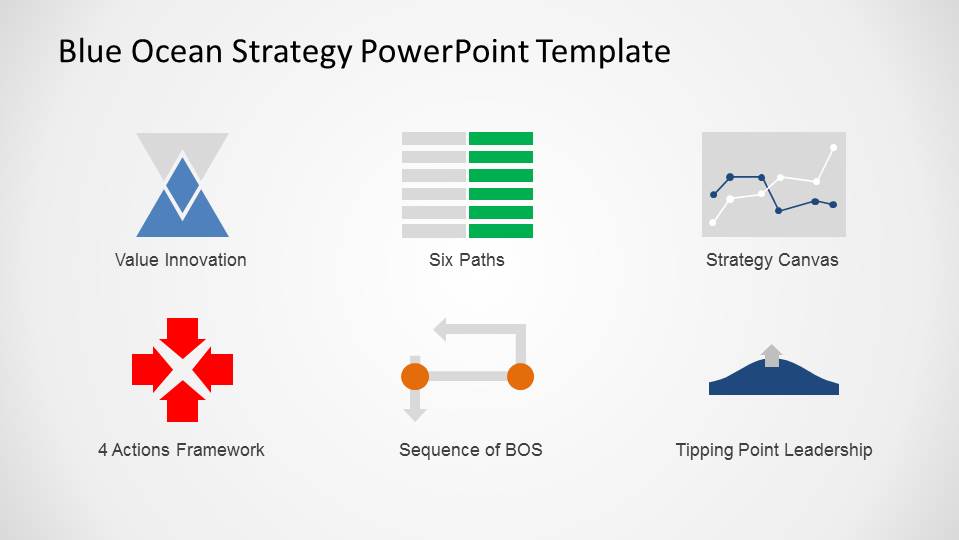 Blue Ocean Strategy PowerPoint Template

Value Innovation

Six Paths

Strategy Canvas

4 Actions Framework

Sequence of BOS

Tipping Point Leadership